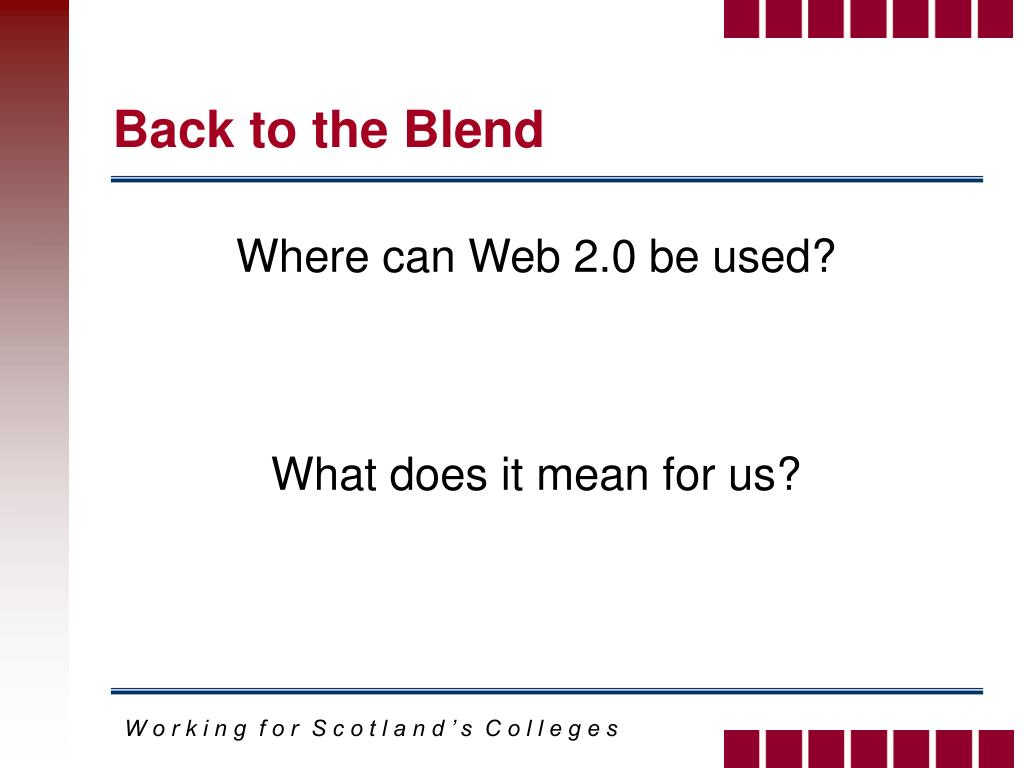 Back to the Blend

Where can Web 2.0 be used?

What does it mean for us?

Working for Scotland's Colleges